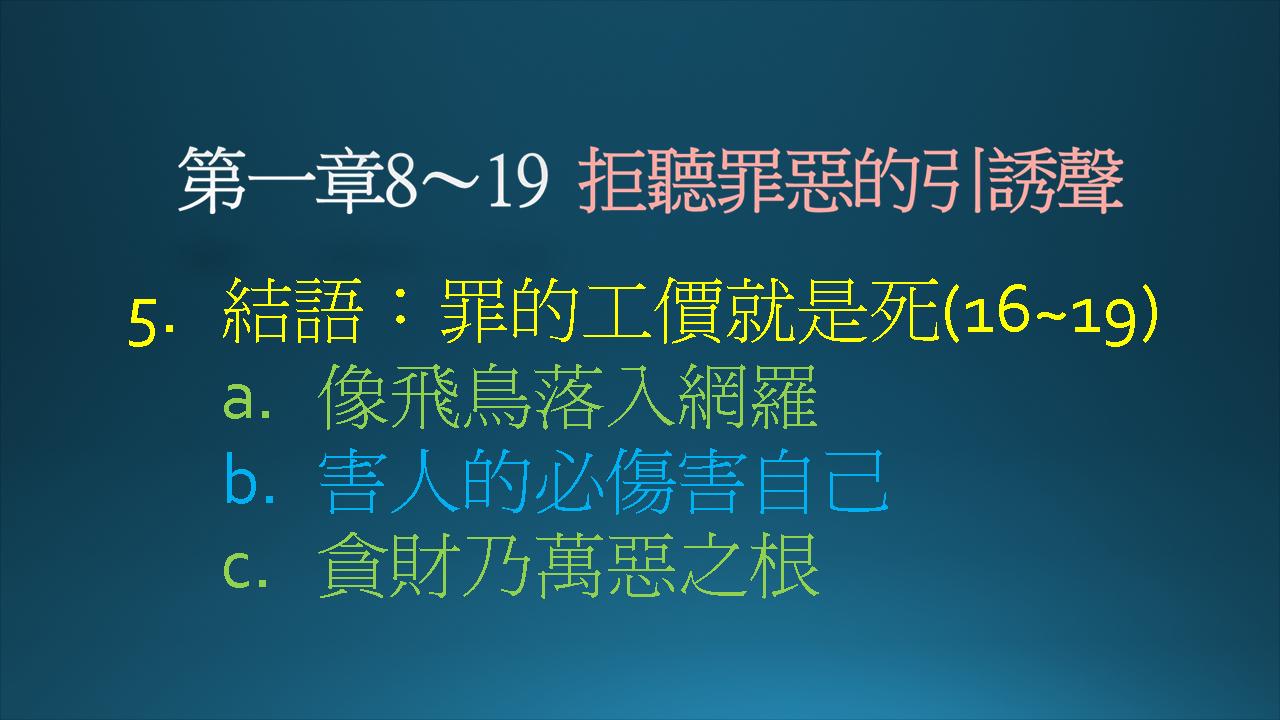 第一章8～19 拒聽罪惡的引誘聲

5. 結語：罪的工價就是死(16~19)
a. 像飛鳥落入網羅
b. 害人的必傷害自己
c. 貪財乃萬惡之根